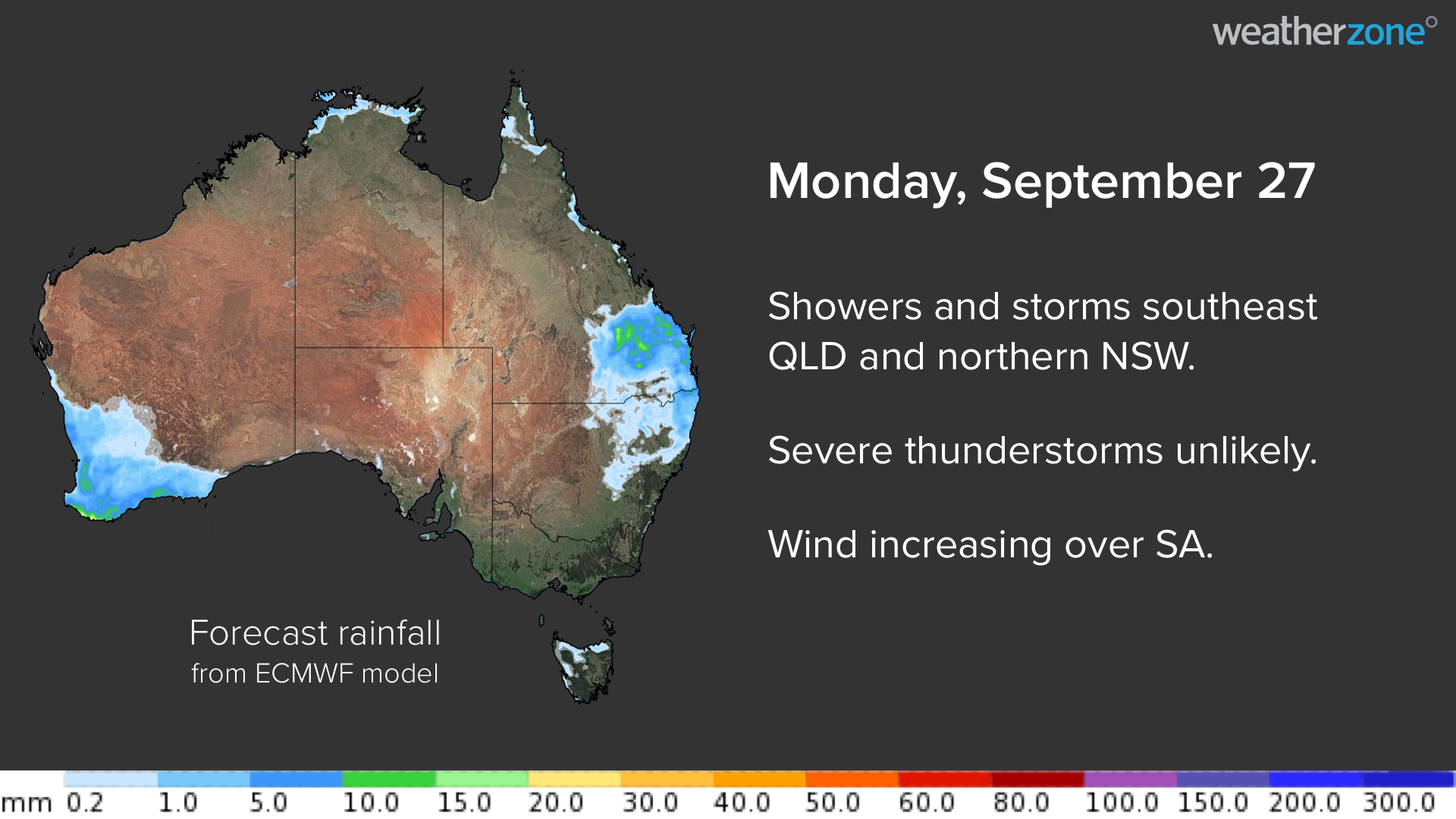 weatherzone°

Monday, September 27

Showers and storms southeast QLD and northern NSW.

Severe thunderstorms unlikely.

Wind increasing over SA.

Forecast rainfall
from ECMWF model

mm 0.2 1.0 5.0 10.0 15.0 20.0 30.0 40.0 50.0 60.0 80.0 100.0 150.0 200.0 300.0